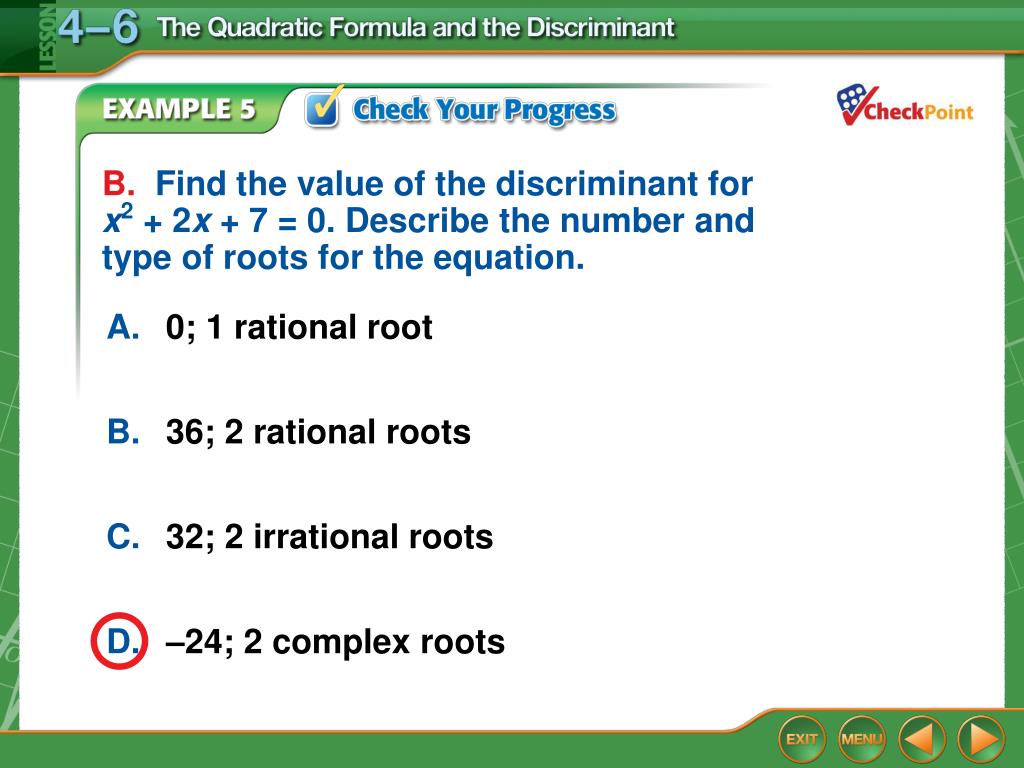 LESSON 4–6 The Quadratic Formula and the Discriminant

EXAMPLE 5 Check Your Progress

CheckPoint

B. Find the value of the discriminant for $x^2 + 2x + 7 = 0$. Describe the number and type of roots for the equation.

A. 0; 1 rational root

B. 36; 2 rational roots

C. 32; 2 irrational roots

D. –24; 2 complex roots

EXIT MENU